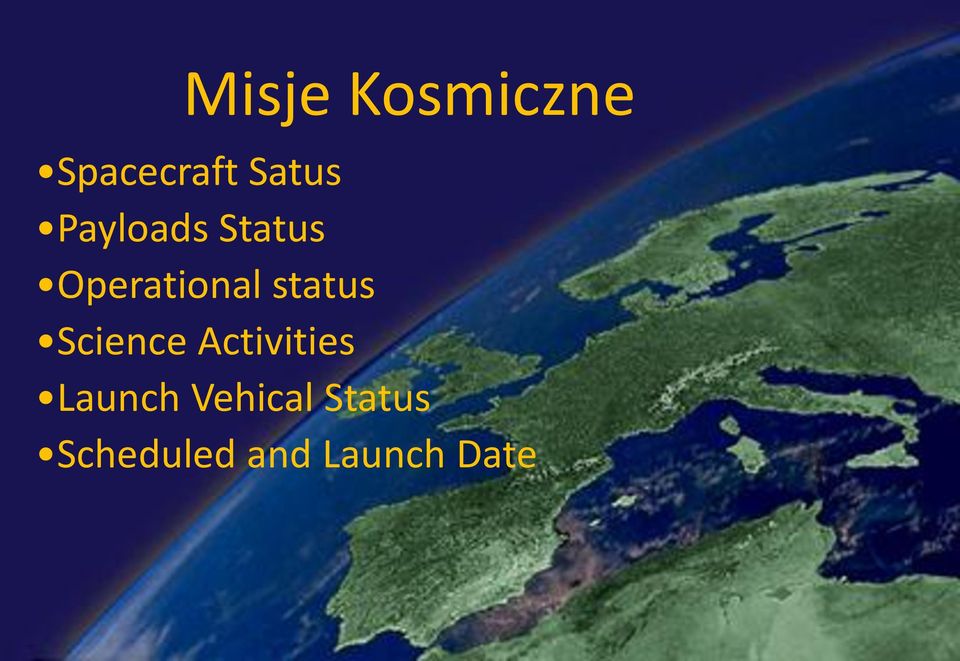 Misje Kosmiczne

•Spacecraft Satus
•Payloads Status
•Operational status
•Science Activities
•Launch Vehical Status
•Scheduled and Launch Date